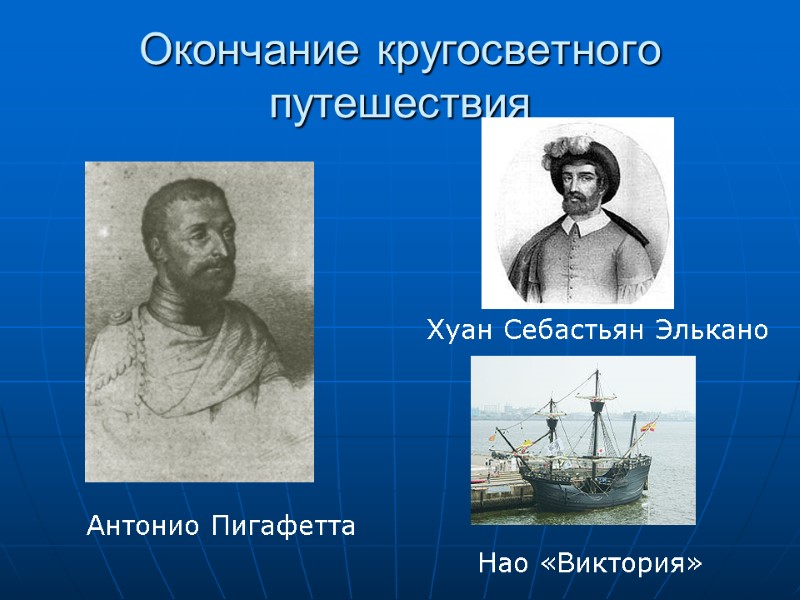 Окончание кругосветного путешествия

Хуан Себастьян Элькано

Антонио Пигафетта

Нао «Виктория»